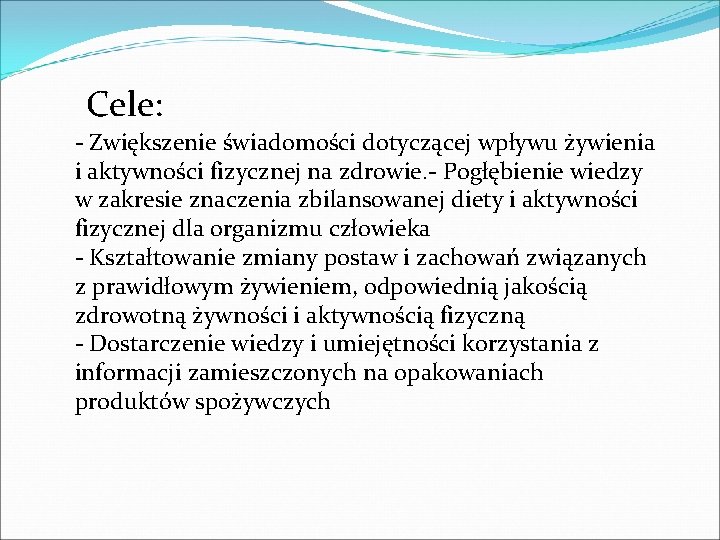 Cele:

- Zwiększenie świadomości dotyczącej wpływu żywienia i aktywności fizycznej na zdrowie.- Pogłębienie wiedzy w zakresie znaczenia zbilansowanej diety i aktywności fizycznej dla organizmu człowieka
- Kształtowanie zmiany postaw i zachowań związanych z prawidłowym żywieniem, odpowiednią jakością zdrowotną żywności i aktywnością fizyczną
- Dostarczenie wiedzy i umiejętności korzystania z informacji zamieszczonych na opakowaniach produktów spożywczych